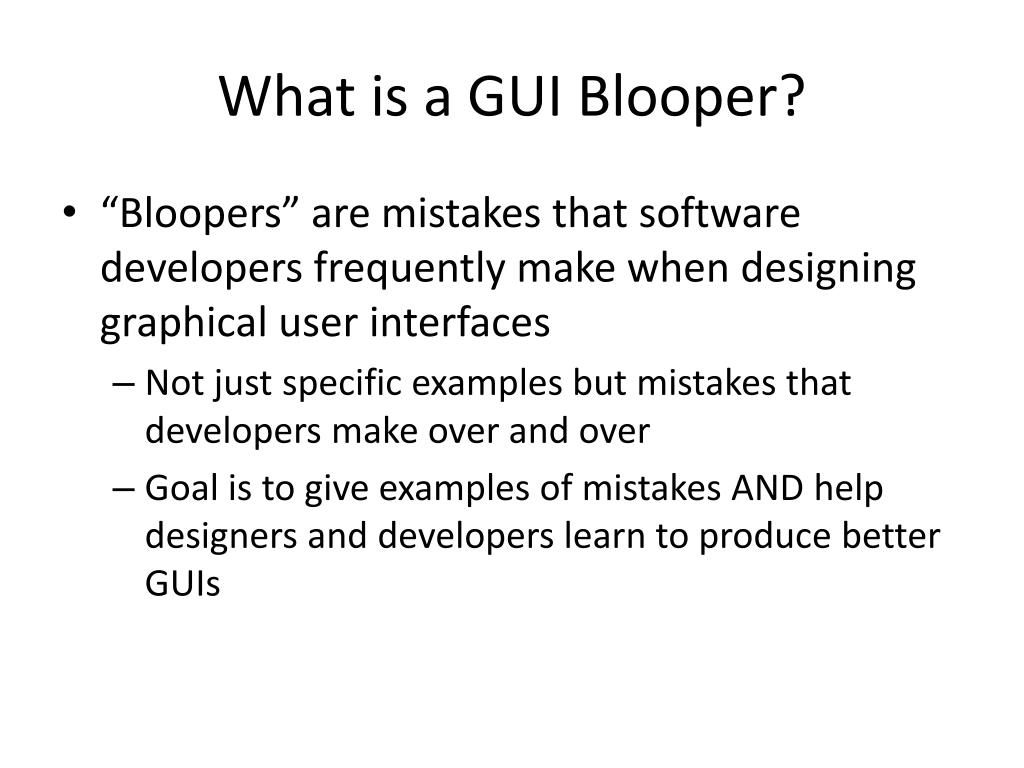 What is a GUI Blooper?

• “Bloopers” are mistakes that software developers frequently make when designing graphical user interfaces

– Not just specific examples but mistakes that developers make over and over

– Goal is to give examples of mistakes AND help designers and developers learn to produce better GUIs